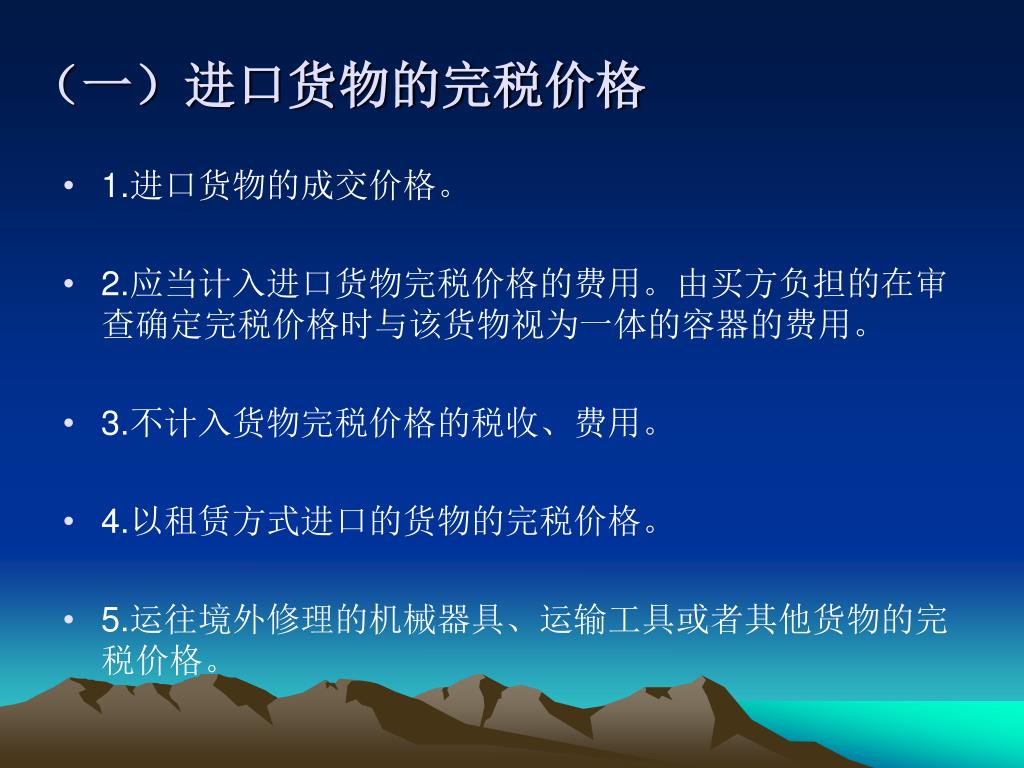 （一）进口货物的完税价格

• 1.进口货物的成交价格。

• 2.应当计入进口货物完税价格的费用。由买方负担的在审查确定完税价格时与该货物视为一体的容器的费用。

• 3.不计入货物完税价格的税收、费用。

• 4.以租赁方式进口的货物的完税价格。

• 5.运往境外修理的机械器具、运输工具或者其他货物的完税价格。